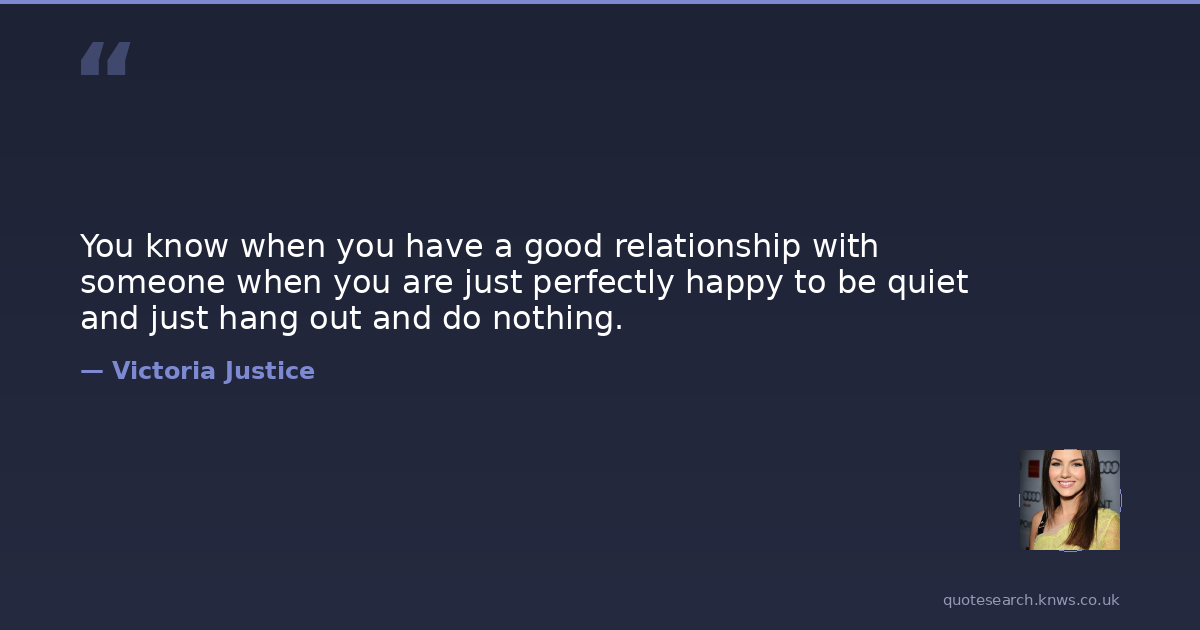 “

You know when you have a good relationship with someone when you are just perfectly happy to be quiet and just hang out and do nothing.

— Victoria Justice

quotesearch.knws.co.uk